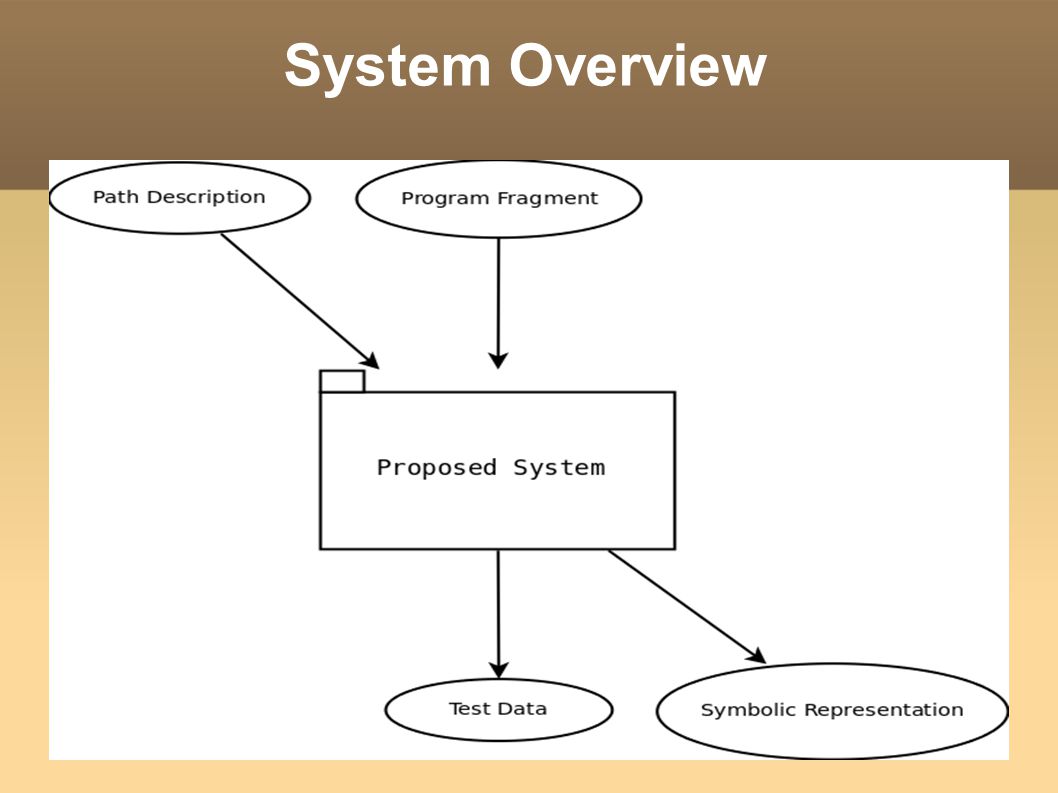 System Overview

Path Description

Program Fragment

Proposed System

Test Data

Symbolic Representation